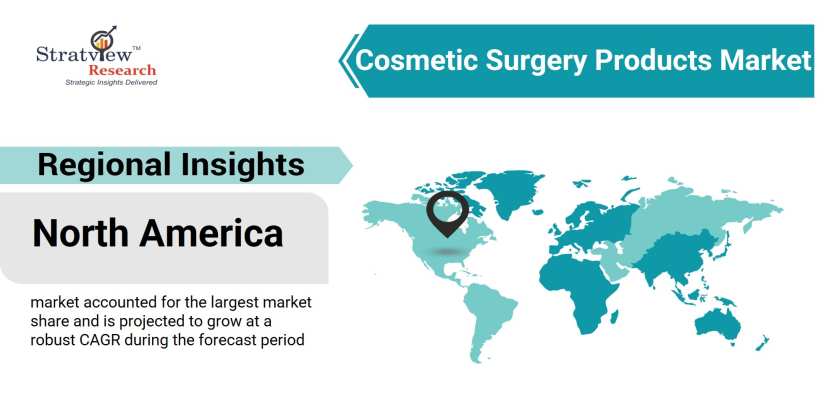 Stratview™ Research
Strategic Insights Delivered

Cosmetic Surgery Products Market

Regional Insights

North America

market accounted for the largest market share and is projected to grow at a robust CAGR during the forecast period